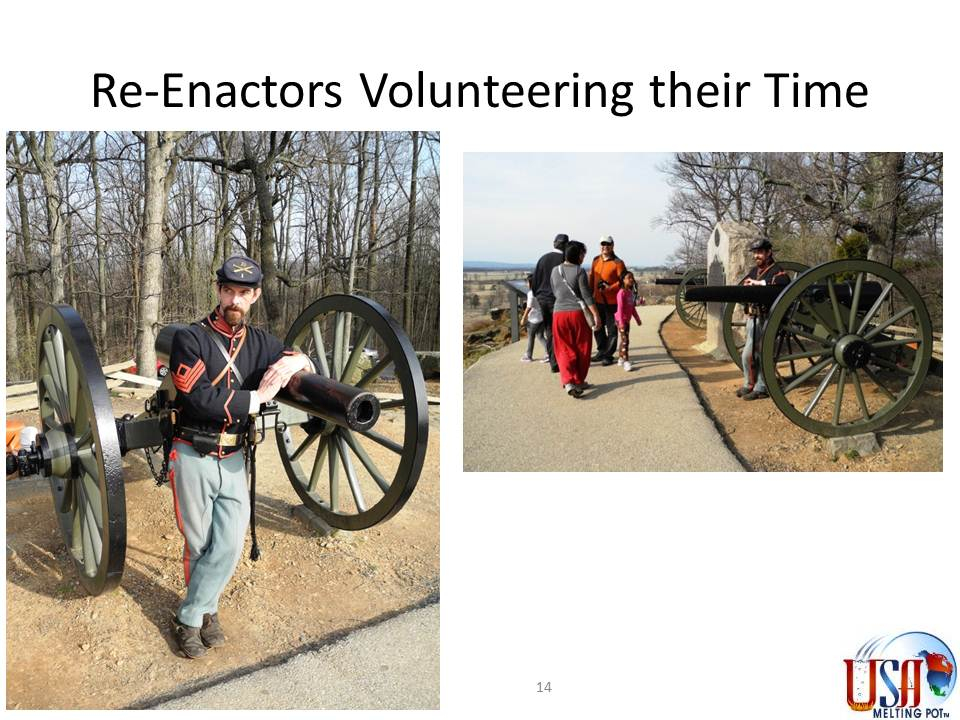 Re-Enactors Volunteering their Time

14

USA MELTING POT™